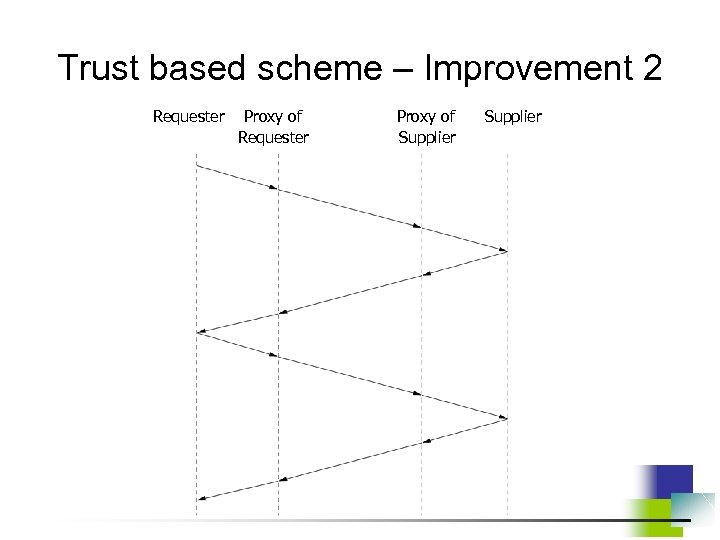 Trust based scheme – Improvement 2

Requester

Proxy of Requester

Proxy of Supplier

Supplier